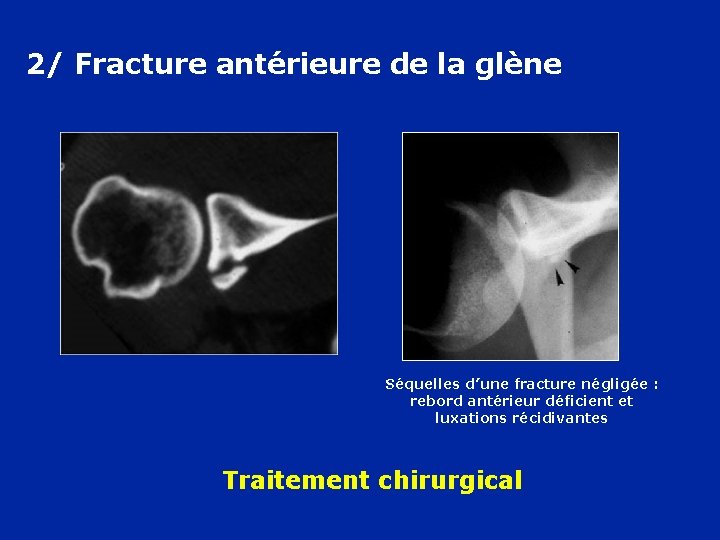 2/ Fracture antérieure de la glène

Séquelles d'une fracture négligée : rebord antérieur déficient et luxations récidivantes

Traitement chirurgical